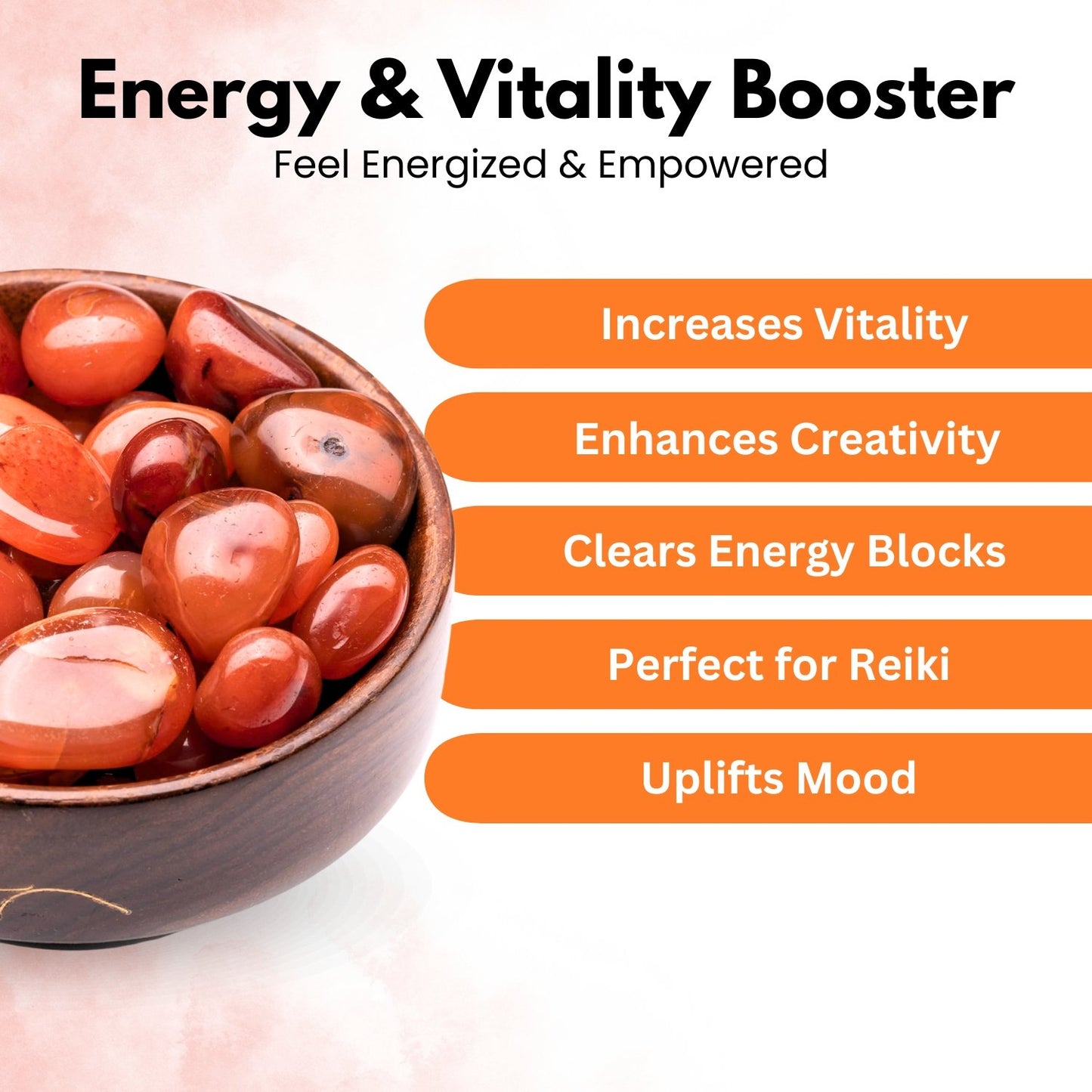 Energy & Vitality Booster
Feel Energized & Empowered

Increases Vitality

Enhances Creativity

Clears Energy Blocks

Perfect for Reiki

Uplifts Mood